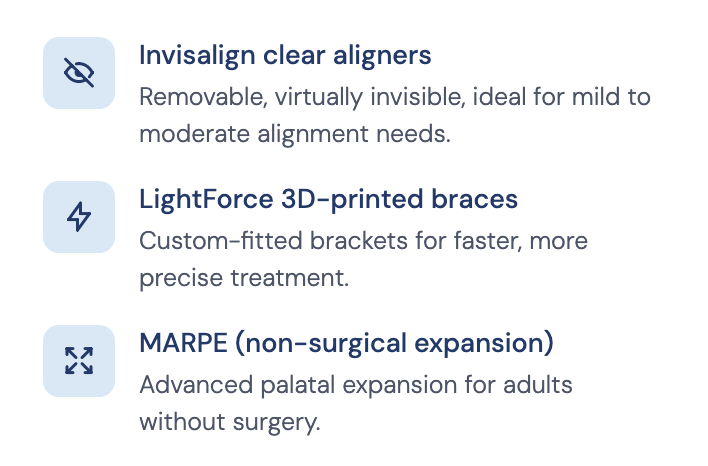 Invisalign clear aligners
Removable, virtually invisible, ideal for mild to moderate alignment needs.

LightForce 3D-printed braces
Custom-fitted brackets for faster, more precise treatment.

MARPE (non-surgical expansion)
Advanced palatal expansion for adults without surgery.